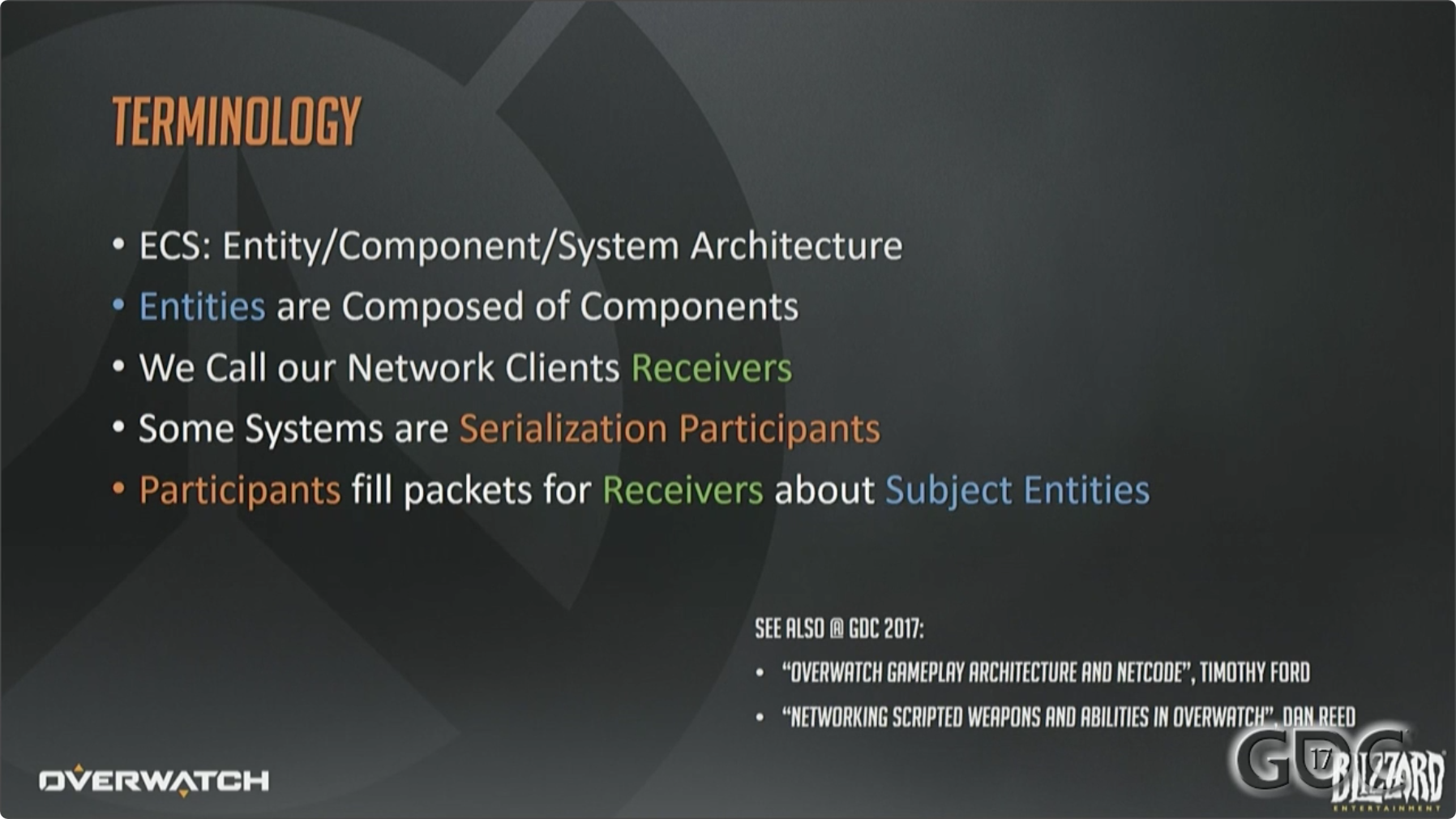 TERMINOLOGY

• ECS: Entity/Component/System Architecture
• Entities are Composed of Components
• We Call our Network Clients Receivers
• Some Systems are Serialization Participants
• Participants fill packets for Receivers about Subject Entities

SEE ALSO @ GDC 2017:
• "OVERWATCH GAMEPLAY ARCHITECTURE AND NETCODE", TIMOTHY FORD
• "NETWORKING SCRIPTED WEAPONS AND ABILITIES IN OVERWATCH", DAN REED

OVERWATCH

GDC

17

BLIZZARD ENTERTAINMENT